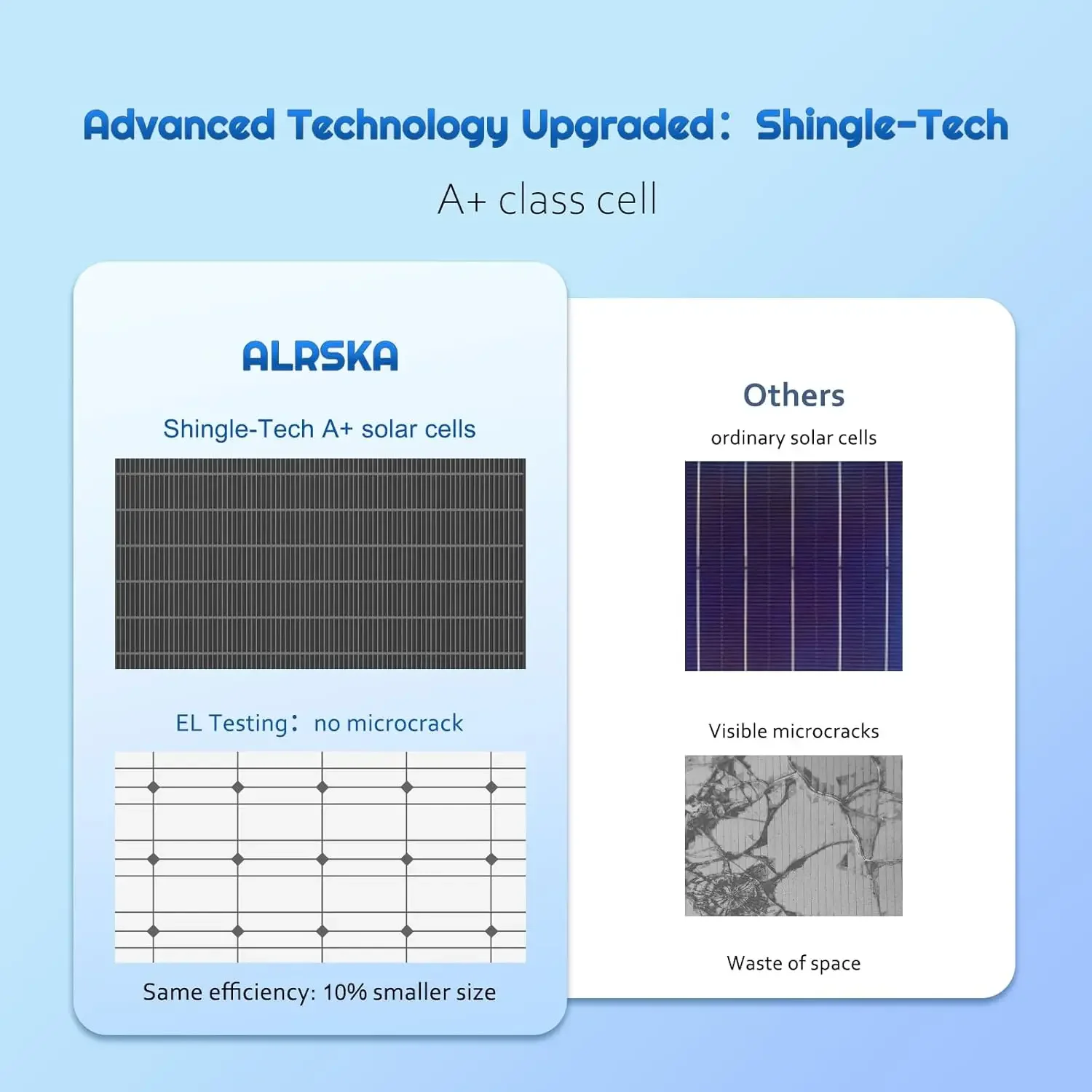 Advanced Technology Upgraded： Shingle-Tech

A+ class cell

ALRSKA

Shingle-Tech A+ solar cells

EL Testing： no microcrack

Same efficiency: 10% smaller size

Others

ordinary solar cells

Visible microcracks

Waste of space